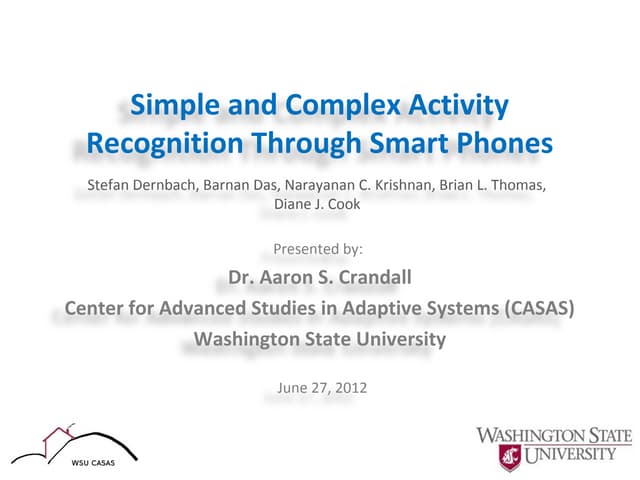 Simple and Complex Activity Recognition Through Smart Phones

Stefan Dernbach, Barnan Das, Narayanan C. Krishnan, Brian L. Thomas, Diane J. Cook

Presented by:

Dr. Aaron S. Crandall

Center for Advanced Studies in Adaptive Systems (CASAS)

Washington State University

June 27, 2012

WSU CASAS

WASHINGTON STATE UNIVERSITY